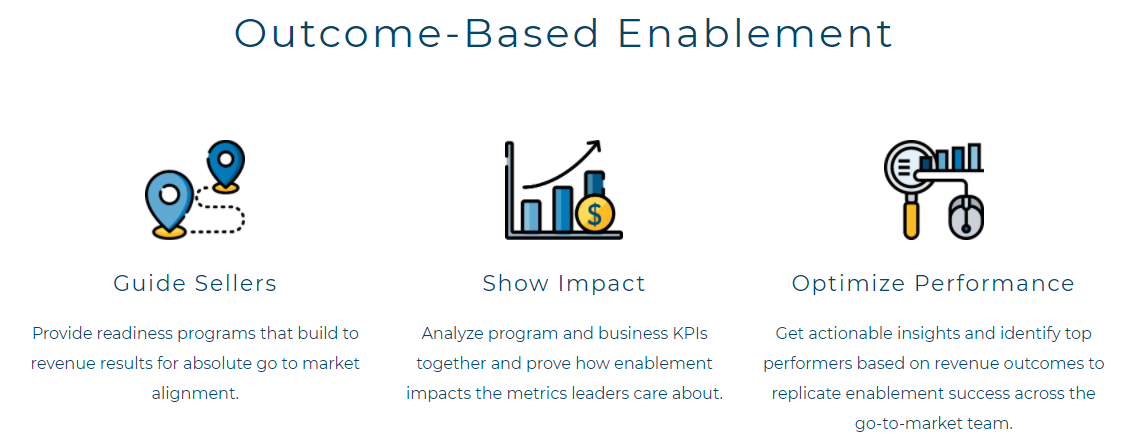 Outcome-Based Enablement

Guide Sellers

Provide readiness programs that build to revenue results for absolute go to market alignment.

Show Impact

Analyze program and business KPIs together and prove how enablement impacts the metrics leaders care about.

Optimize Performance

Get actionable insights and identify top performers based on revenue outcomes to replicate enablement success across the go-to-market team.